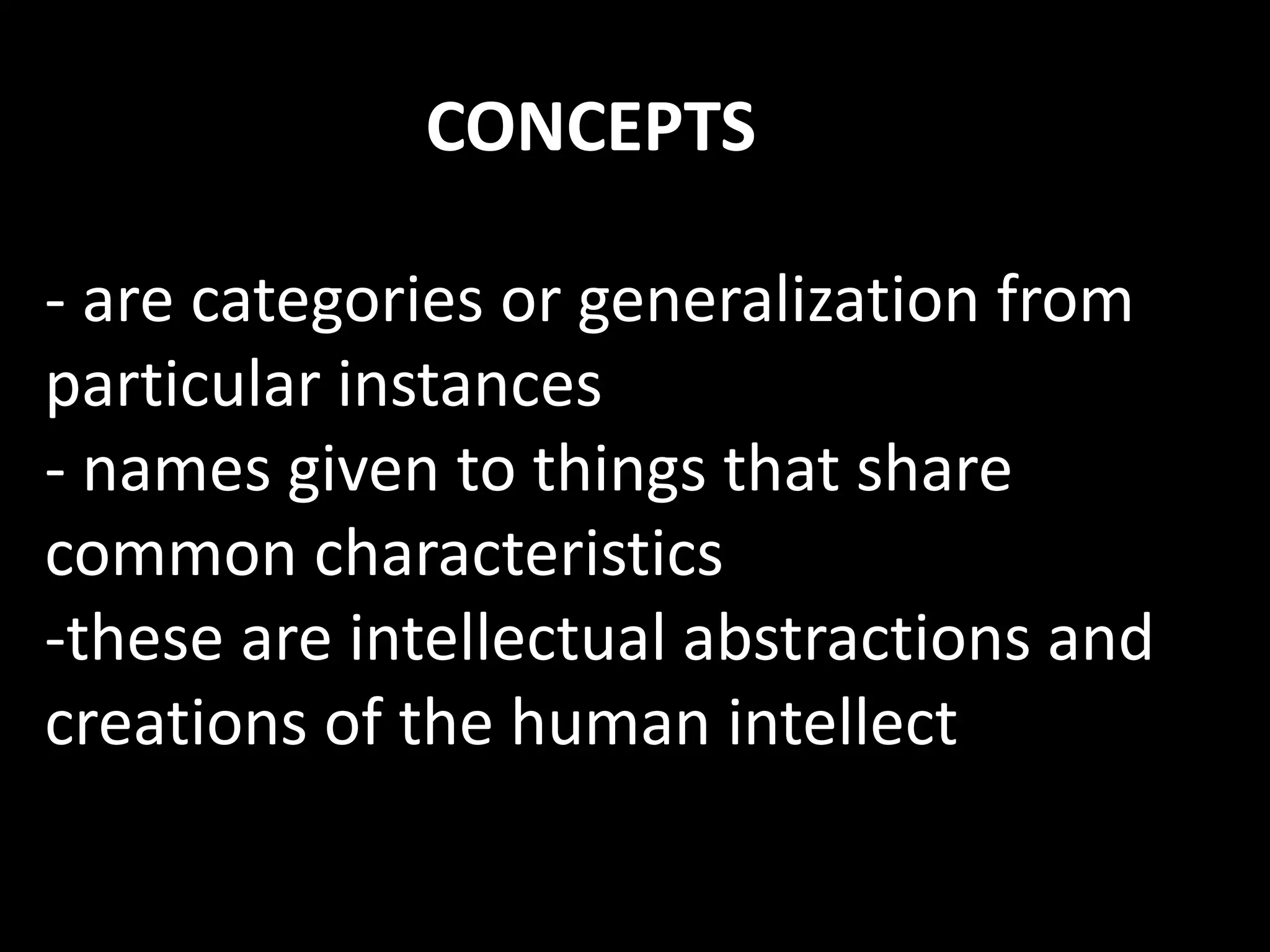 CONCEPTS

- are categories or generalization from particular instances
- names given to things that share common characteristics
-these are intellectual abstractions and creations of the human intellect